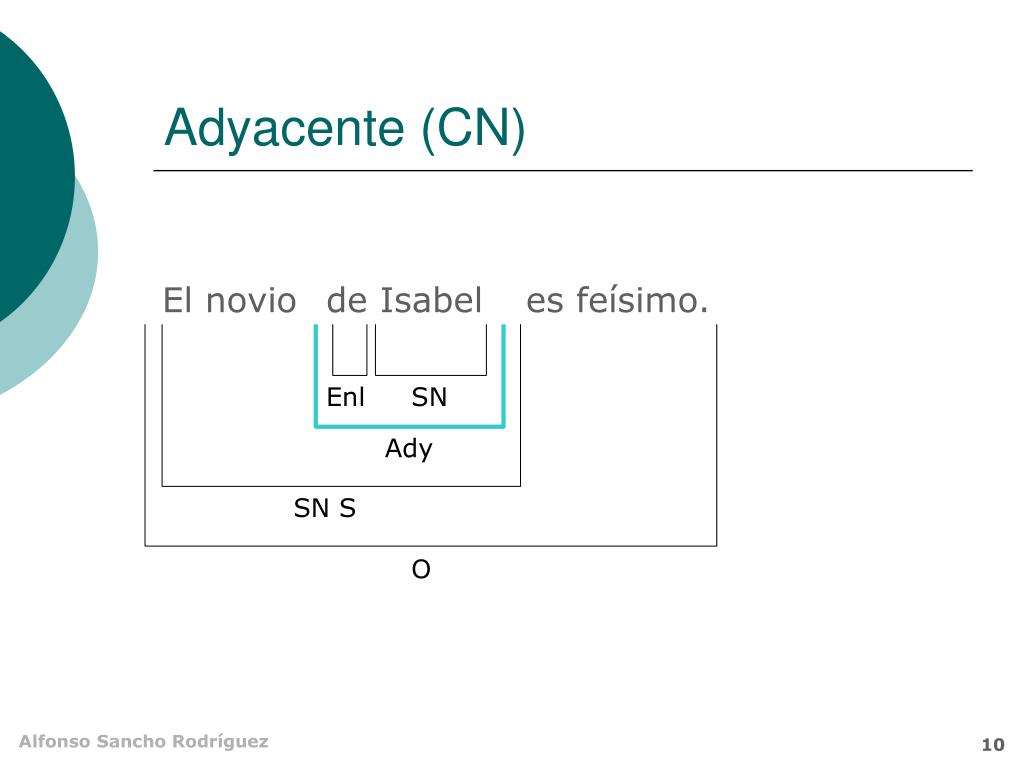 Adyacente (CN)

El novio de Isabel es feísimo.

Enl SN

Ady

SN S

O

Alfonso Sancho Rodríguez

10